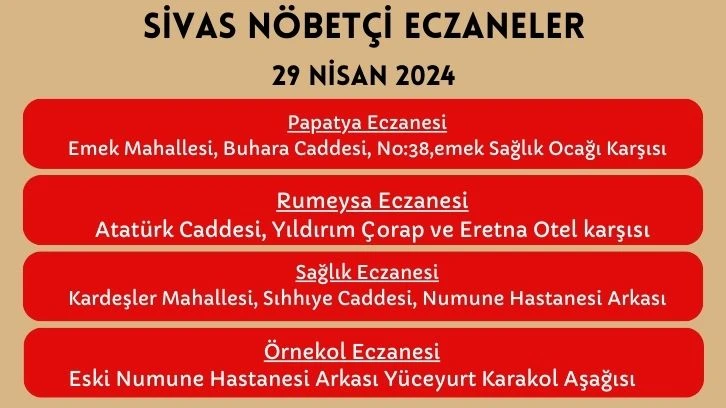 SİVAS NÖBETÇİ ECZANELER

29 NİSAN 2024

Papatya Eczanesi
Emek Mahallesi, Buhara Caddesi, No:38,emek Sağlık Ocağı Karşısı

Rumeysa Eczanesi
Atatürk Caddesi, Yıldırım Çorap ve Eretna Otel karşısı

Sağlık Eczanesi
Kardeşler Mahallesi, Sıhhıye Caddesi, Numune Hastanesi Arkası

Örnekol Eczanesi
Eski Numune Hastanesi Arkası Yüceyurt Karakol Aşağısı